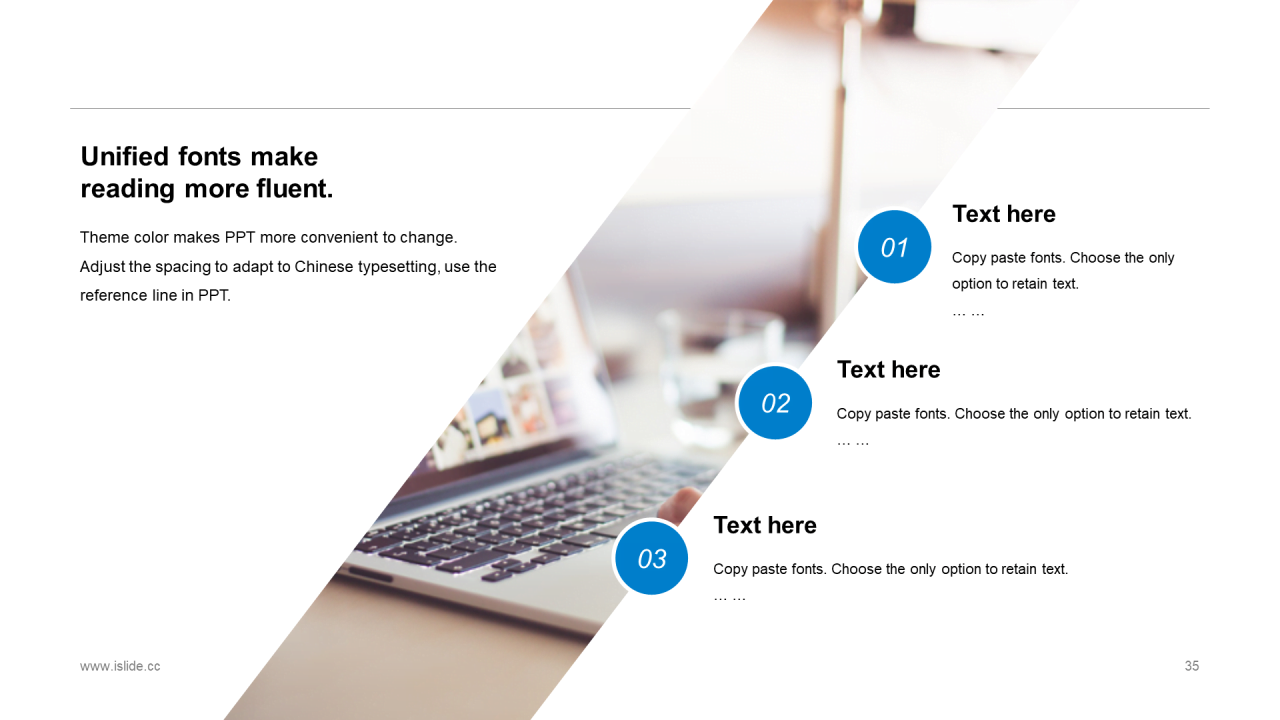 Unified fonts make reading more fluent.

Theme color makes PPT more convenient to change. Adjust the spacing to adapt to Chinese typesetting, use the reference line in PPT.

01

Text here

Copy paste fonts. Choose the only option to retain text.
… …

02

Text here

Copy paste fonts. Choose the only option to retain text.
… …

03

Text here

Copy paste fonts. Choose the only option to retain text.
… …

www.islide.cc

35